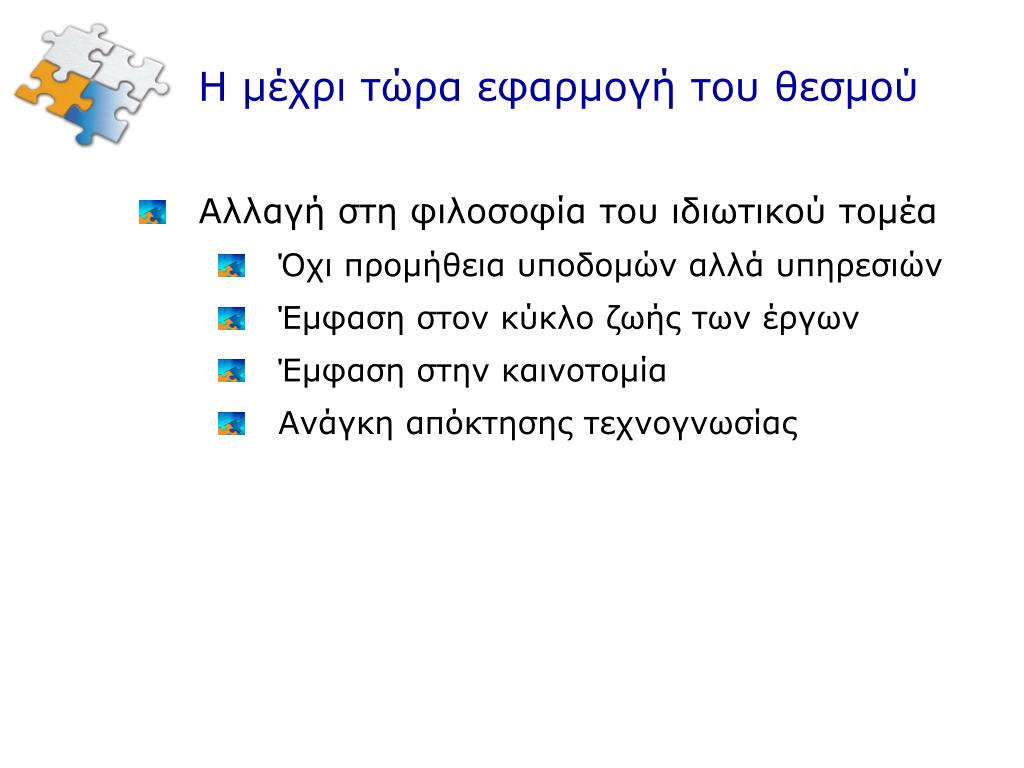 Η μέχρι τώρα εφαρμογή του θεσμού

Αλλαγή στη φιλοσοφία του ιδιωτικού τομέα

Όχι προμήθεια υποδομών αλλά υπηρεσιών

Έμφαση στον κύκλο ζωής των έργων

Έμφαση στην καινοτομία

Ανάγκη απόκτησης τεχνογνωσίας